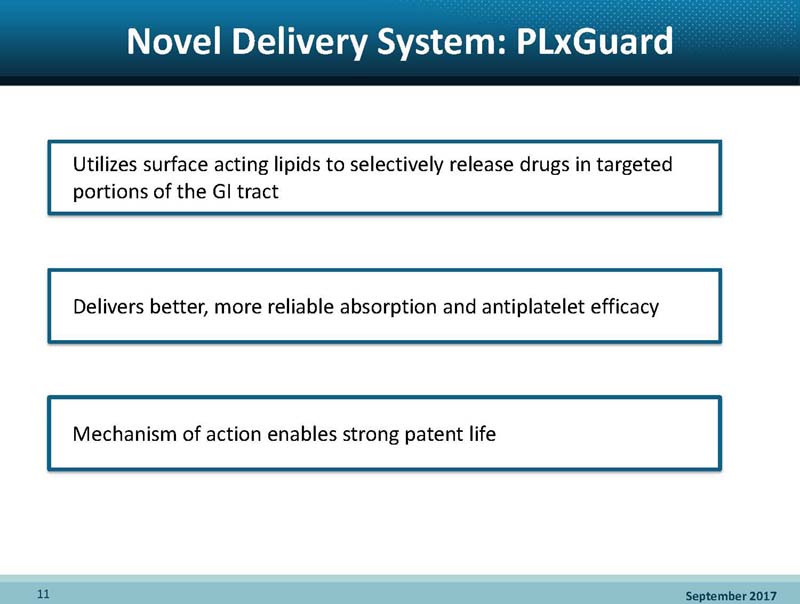 Novel Delivery System: PLxGuard

Utilizes surface acting lipids to selectively release drugs in targeted portions of the GI tract

Delivers better, more reliable absorption and antiplatelet efficacy

Mechanism of action enables strong patent life

11

September 2017